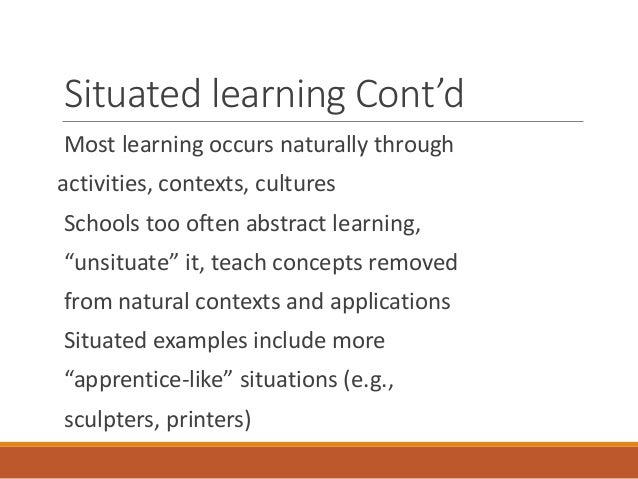 Situated learning Cont’d

Most learning occurs naturally through activities, contexts, cultures

Schools too often abstract learning, “unsituate” it, teach concepts removed from natural contexts and applications

Situated examples include more “apprentice-like” situations (e.g., sculpters, printers)